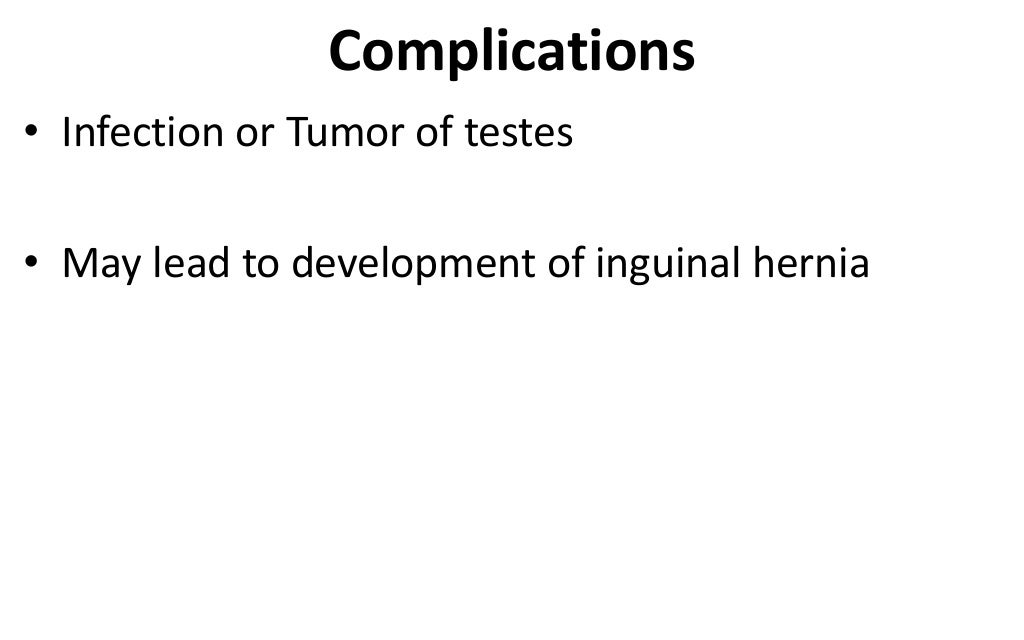 Complications

• Infection or Tumor of testes

• May lead to development of inguinal hernia